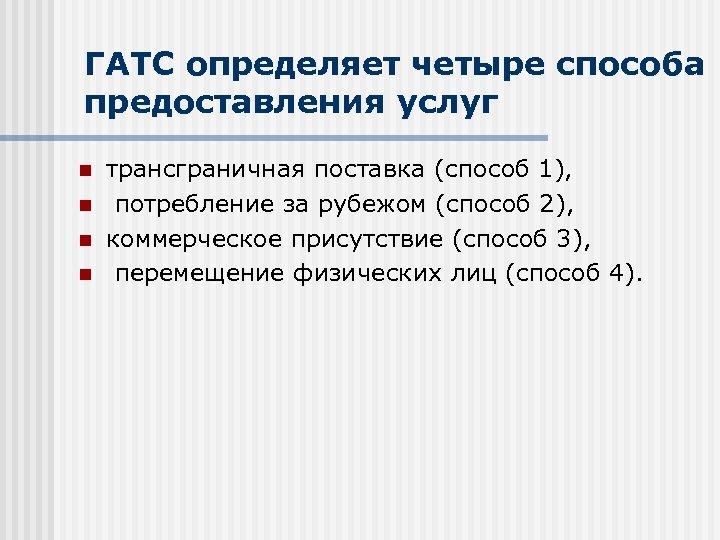 ГАТС определяет четыре способа предоставления услуг

- трансграничная поставка (способ 1),
- потребление за рубежом (способ 2),
- коммерческое присутствие (способ 3),
- перемещение физических лиц (способ 4).